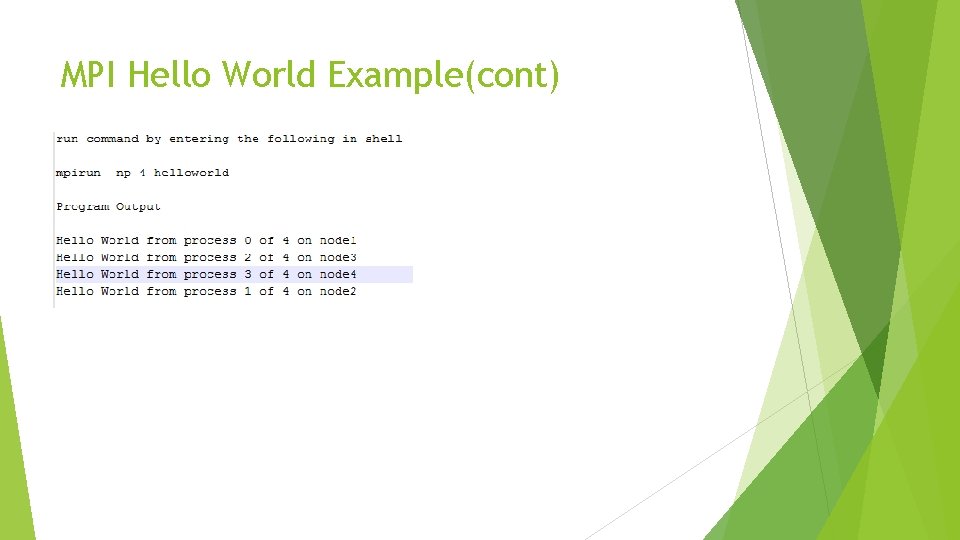 MPI Hello World Example(cont)

run command by entering the following in shell

mpirun np 4 helloworld

Program Output

Hello World from process 0 of 4 on node1
Hello World from process 2 of 4 on node3
Hello World from process 3 of 4 on node4
Hello World from process 1 of 4 on node2